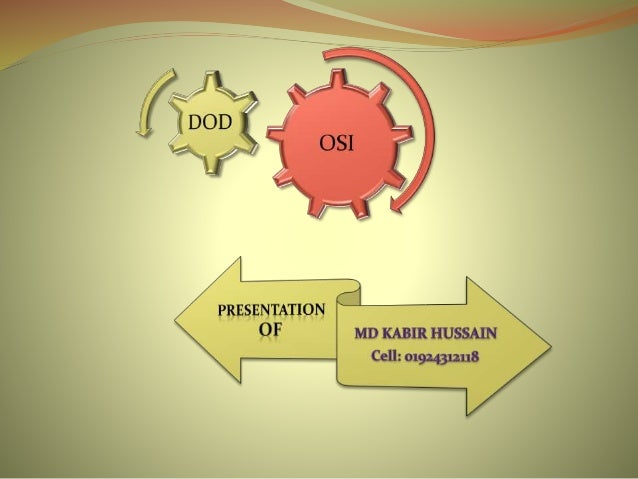 DOD

OSI

PRESENTATION OF

MD KABIR HUSSAIN
Cell: 01924312118